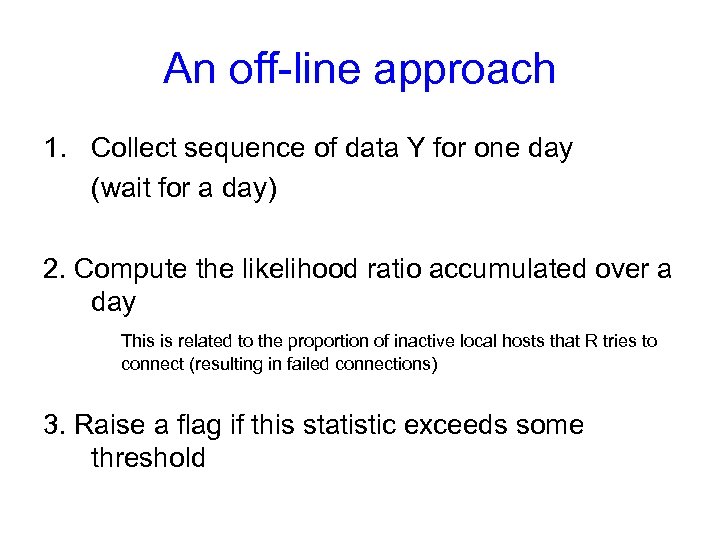 An off-line approach

1. Collect sequence of data Y for one day (wait for a day)

2. Compute the likelihood ratio accumulated over a day

This is related to the proportion of inactive local hosts that R tries to connect (resulting in failed connections)

3. Raise a flag if this statistic exceeds some threshold